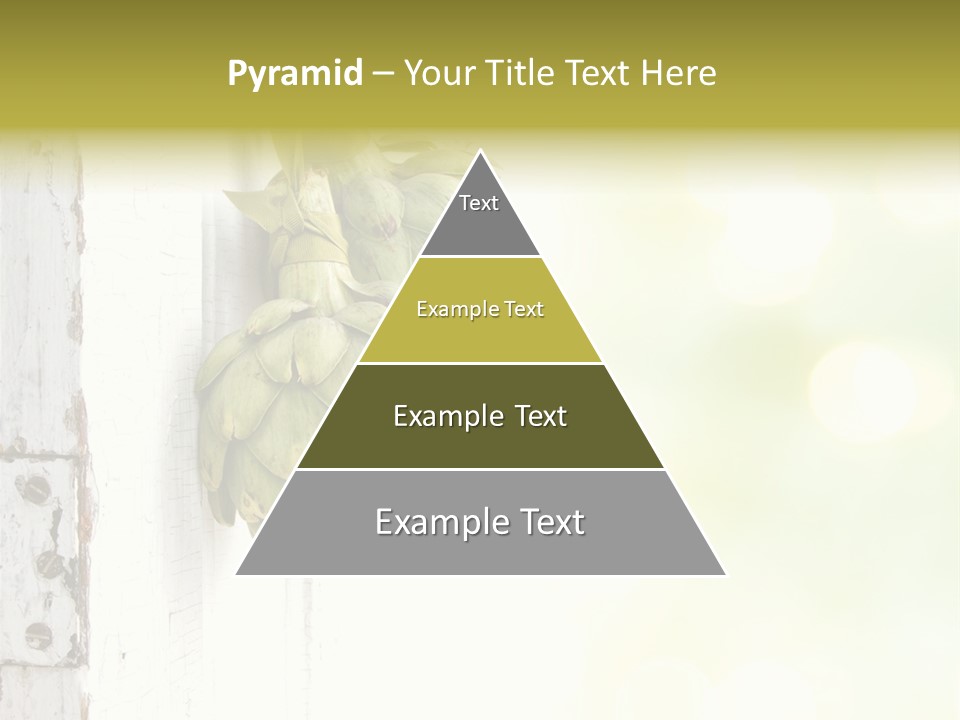 Pyramid – Your Title Text Here

Text

Example Text

Example Text

Example Text